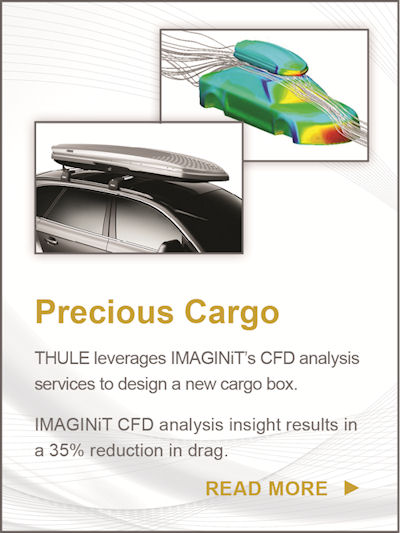 Precious Cargo

THULE leverages IMAGINiT's CFD analysis services to design a new cargo box.

IMAGINiT CFD analysis insight results in a 35% reduction in drag.

READ MORE ▶